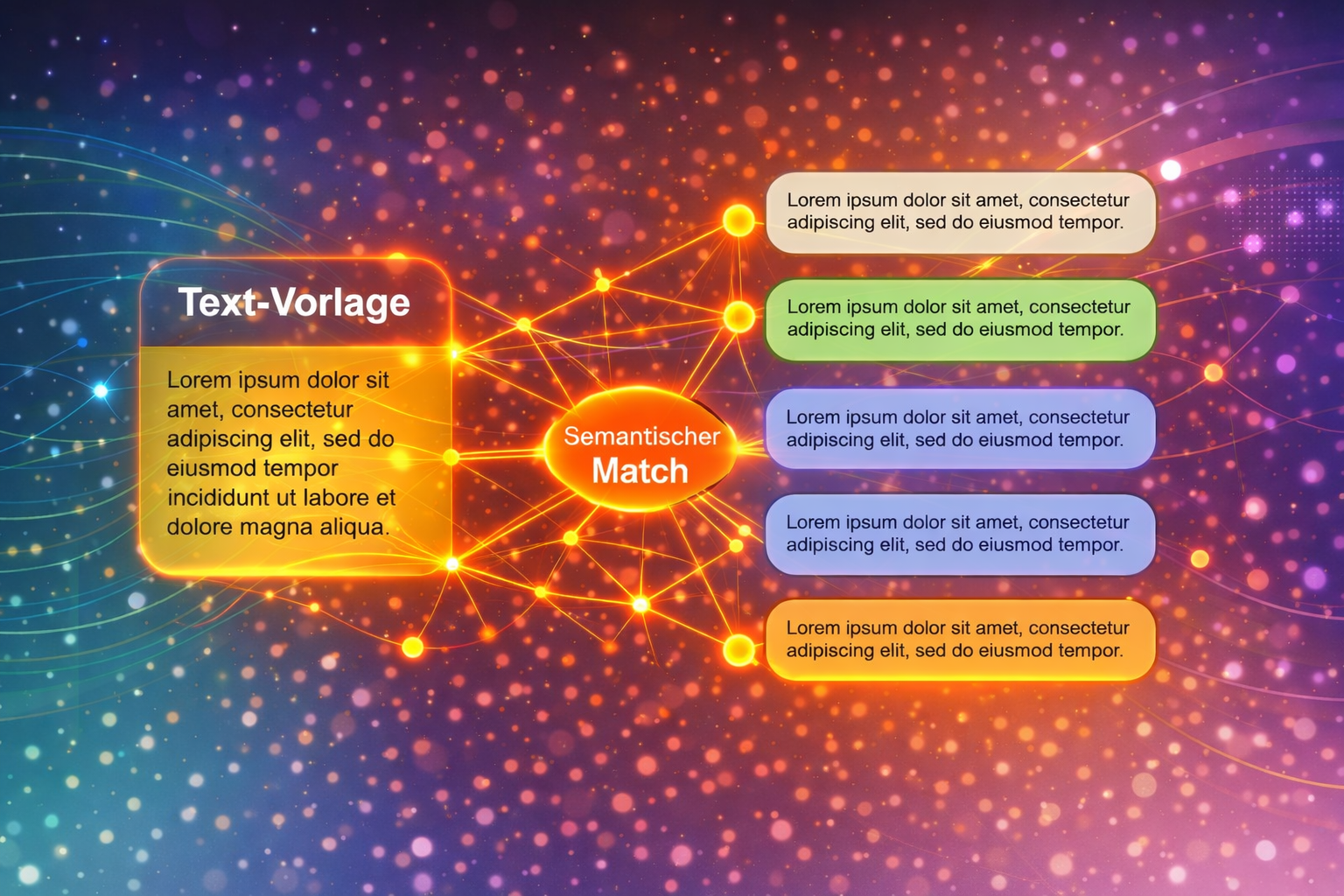 Text-Vorlage

Lorem ipsum dolor sit amet, consectetur adipiscing elit, sed do eiusmod tempor incididunt ut labore et dolore magna aliqua.

Semantischer Match

Lorem ipsum dolor sit amet, consectetur adipiscing elit, sed do eiusmod tempor.

Lorem ipsum dolor sit amet, consectetur adipiscing elit, sed do eiusmod tempor.

Lorem ipsum dolor sit amet, consectetur adipiscing elit, sed do eiusmod tempor.

Lorem ipsum dolor sit amet, consectetur adipiscing elit, sed do eiusmod tempor.

Lorem ipsum dolor sit amet, consectetur adipiscing elit, sed do eiusmod tempor.